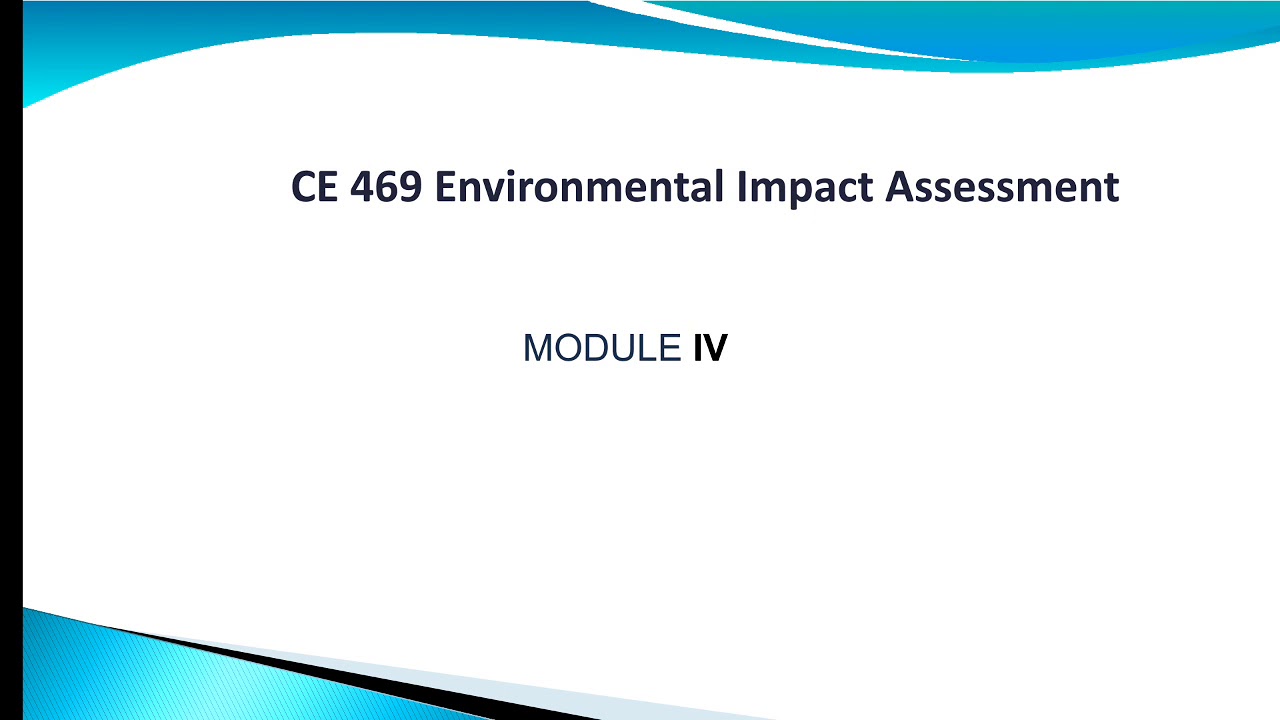 CE 469 Environmental Impact Assessment

MODULE IV